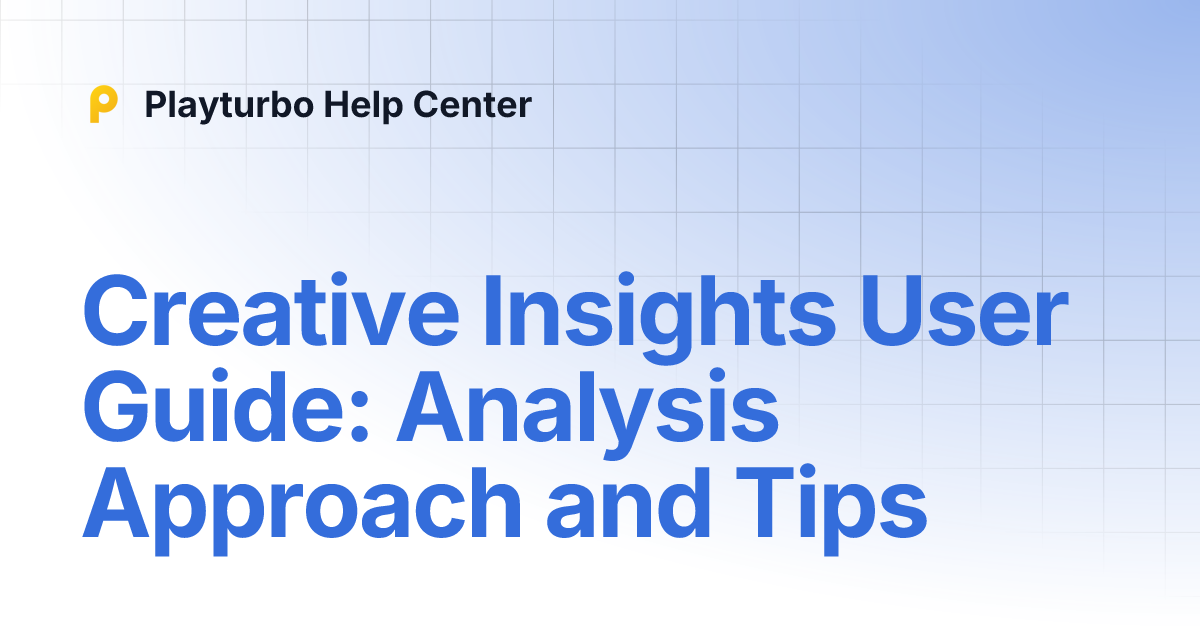 Playturbo Help Center

Creative Insights User Guide: Analysis Approach and Tips